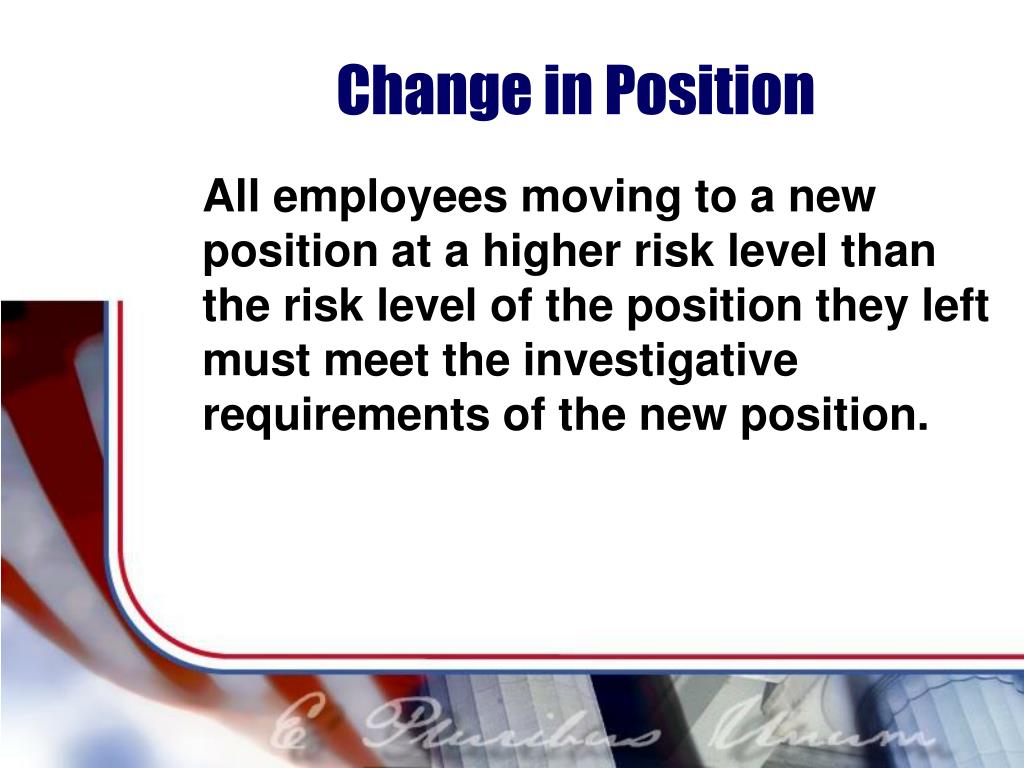 Change in Position

All employees moving to a new position at a higher risk level than the risk level of the position they left must meet the investigative requirements of the new position.

E Pluribus Unum